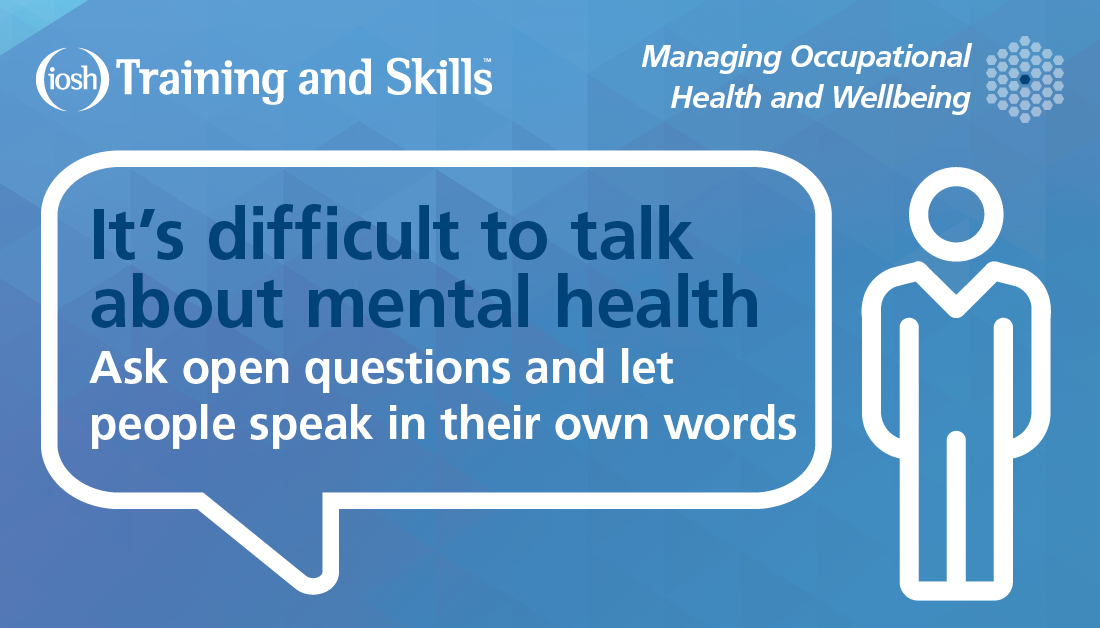 iosh Training and Skills™

Managing Occupational Health and Wellbeing

It's difficult to talk about mental health

Ask open questions and let people speak in their own words